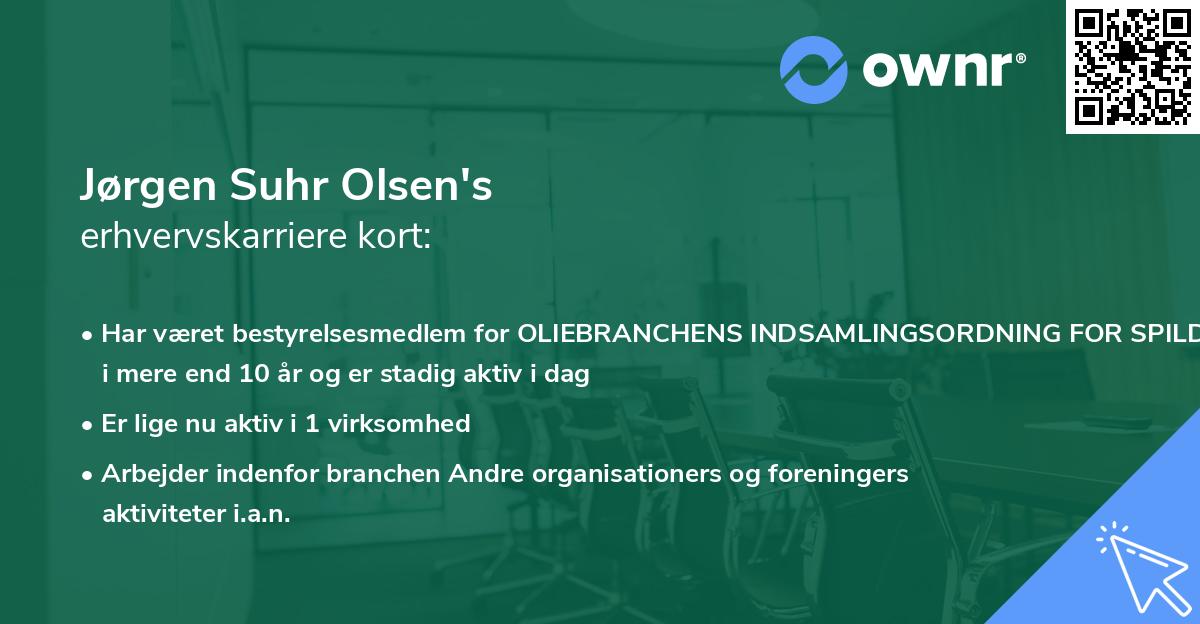 ownr®

Jørgen Suhr Olsen's
erhvervskarriere kort:

• Har været bestyrelsesmedlem for OLIEBRANCHENS INDSAMLINGSORDNING FOR SPILD i mere end 10 år og er stadig aktiv i dag

• Er lige nu aktiv i 1 virksomhed

• Arbejder indenfor branchen Andre organisationers og foreningers aktiviteter i.a.n.